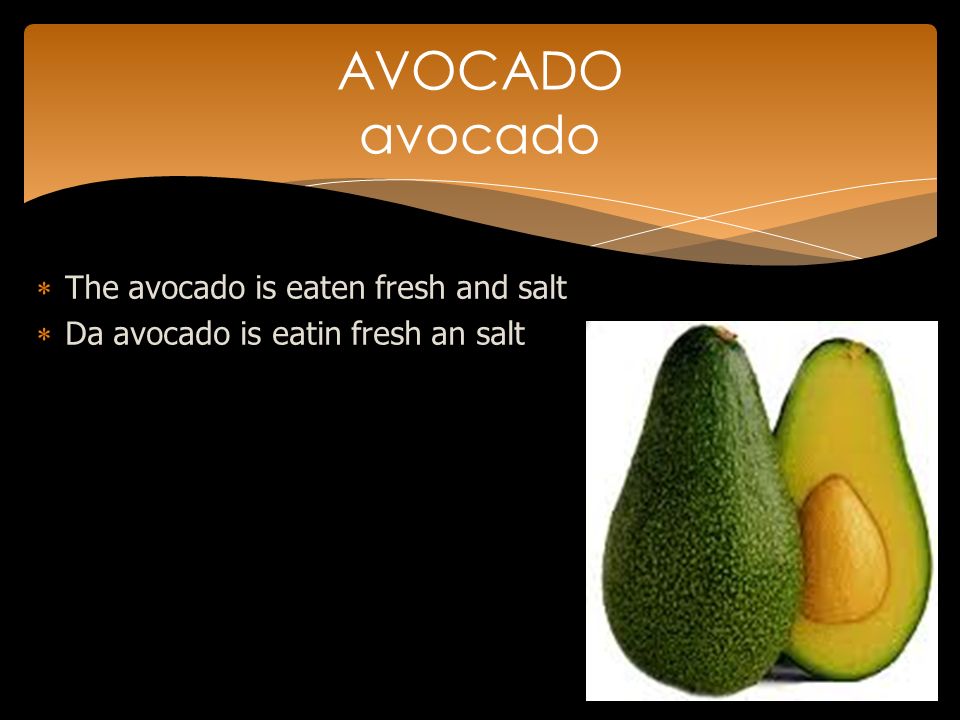 AVOCADO
avocado

* The avocado is eaten fresh and salt
* Da avocado is eatin fresh an salt